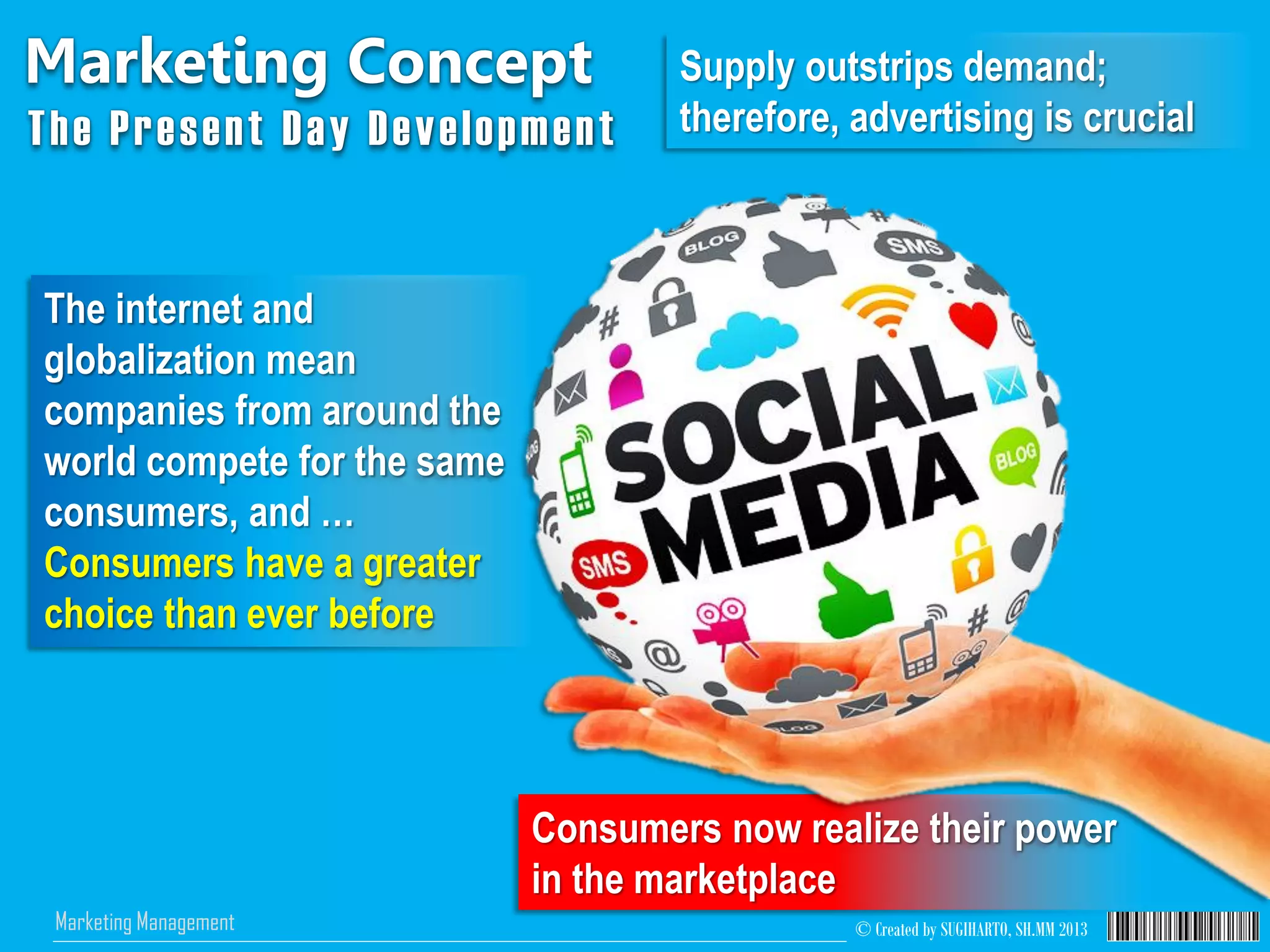 Marketing Concept
The Present Day Development

Supply outstrips demand; therefore, advertising is crucial

The internet and globalization mean companies from around the world compete for the same consumers, and …
Consumers have a greater choice than ever before

BLOG
SMS
SOCIAL MEDIA
BLOG
SMS

Consumers now realize their power in the marketplace

Marketing Management

© Created by SUGIHARTO, SH.MM 2013